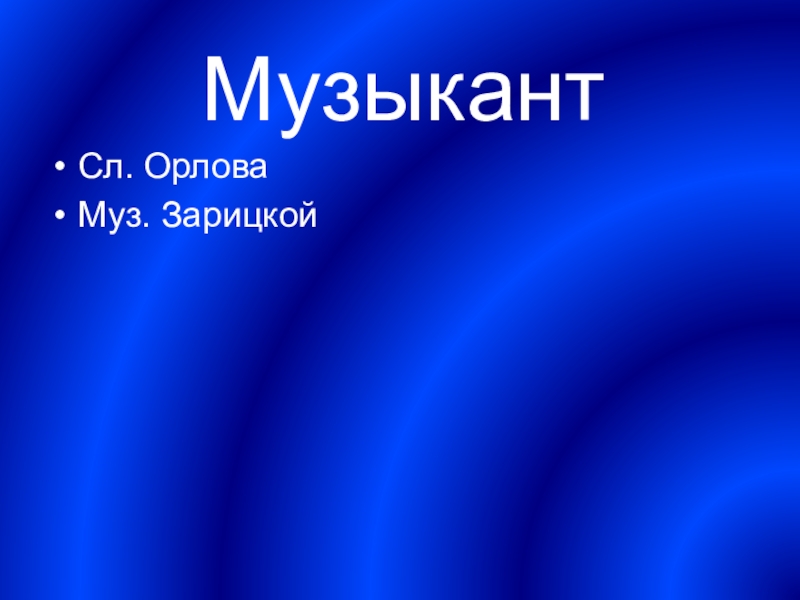 Музыкант

• Сл. Орлова
• Муз. Зарицкой